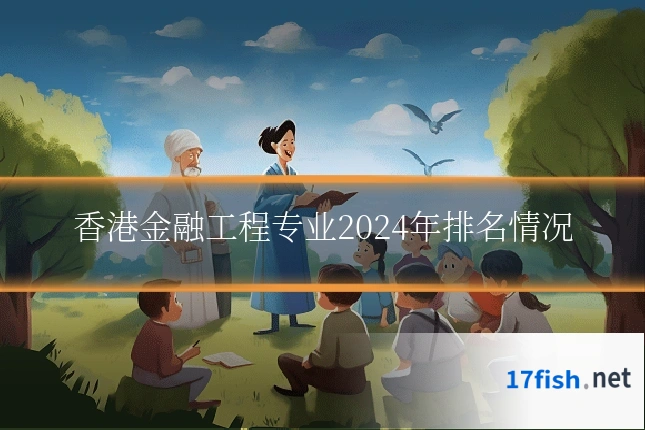 香港金融工程专业2024年排名情况

17fish.net